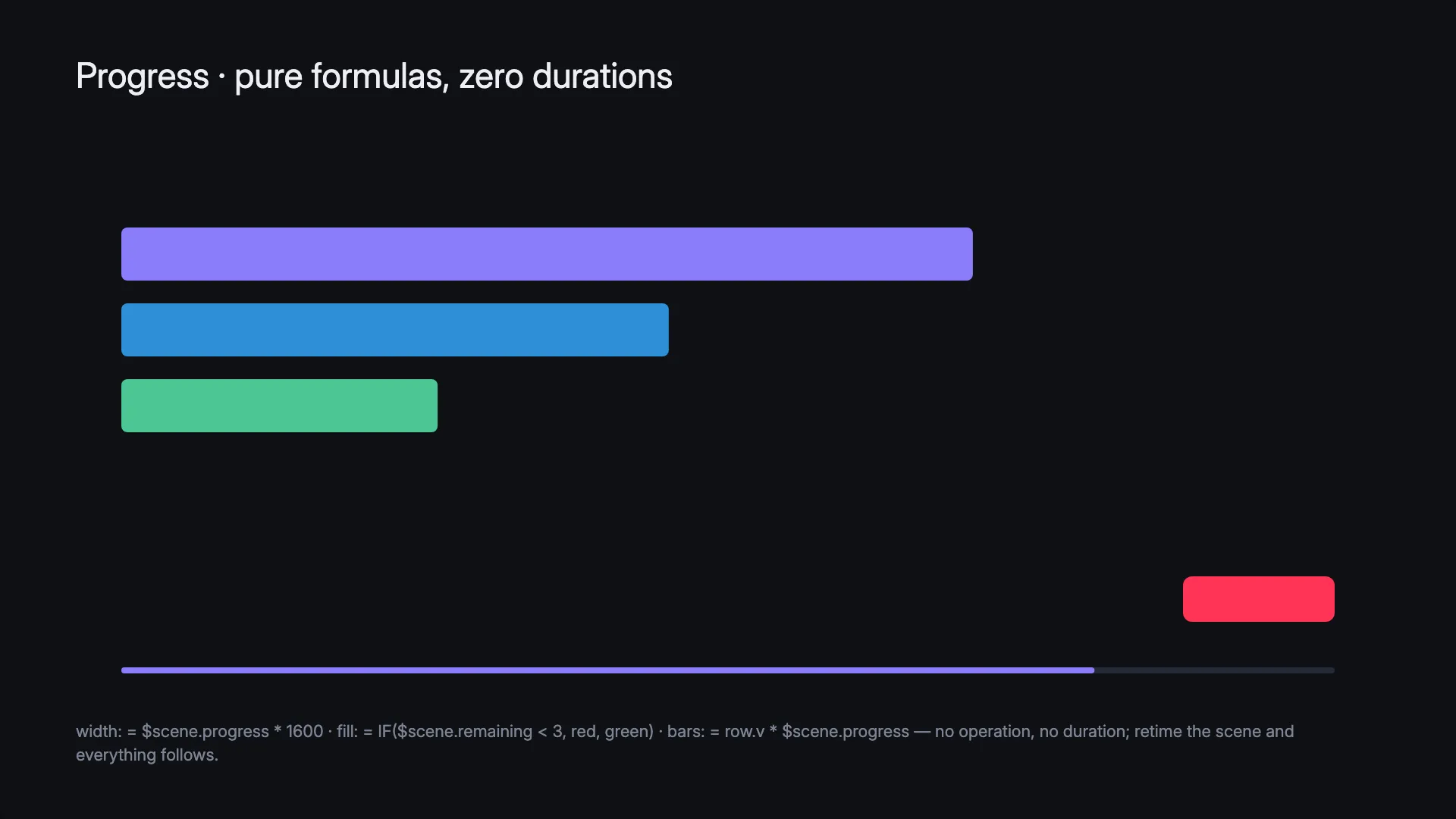 Progress · pure formulas, zero durations

width: = $scene.progress * 1600 · fill: = IF($scene.remaining < 3, red, green) · bars: = row.v * $scene.progress — no operation, no duration; retime the scene and everything follows.